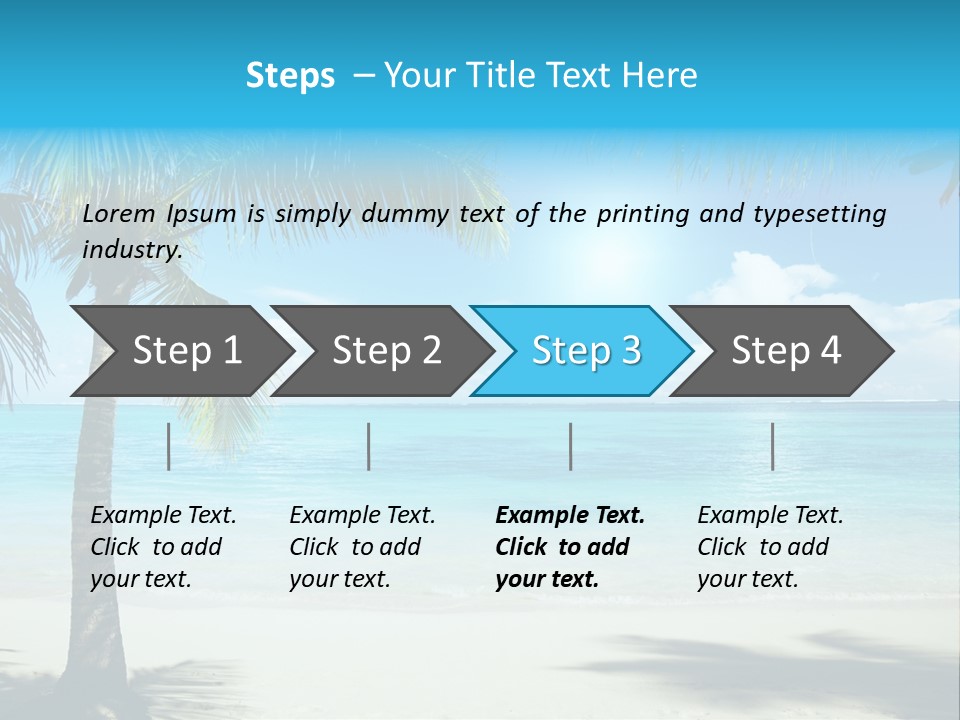 Steps – Your Title Text Here

Lorem Ipsum is simply dummy text of the printing and typesetting industry.

Step 1

Step 2

Step 3

Step 4

Example Text. Click to add your text.

Example Text. Click to add your text.

Example Text. Click to add your text.

Example Text. Click to add your text.